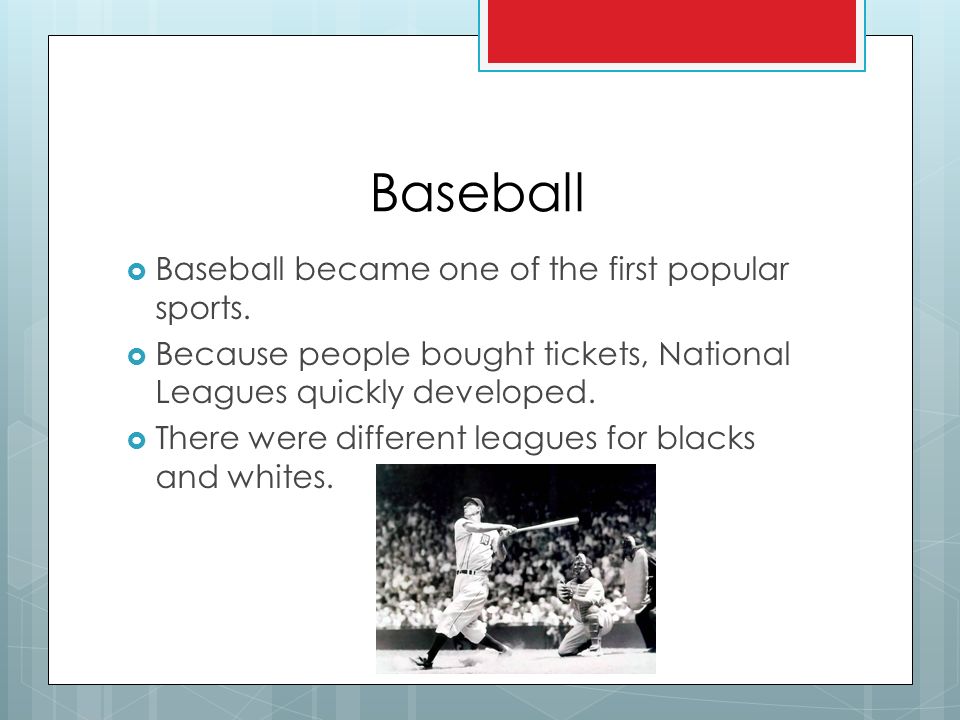 Baseball

Baseball became one of the first popular sports.

Because people bought tickets, National Leagues quickly developed.

There were different leagues for blacks and whites.